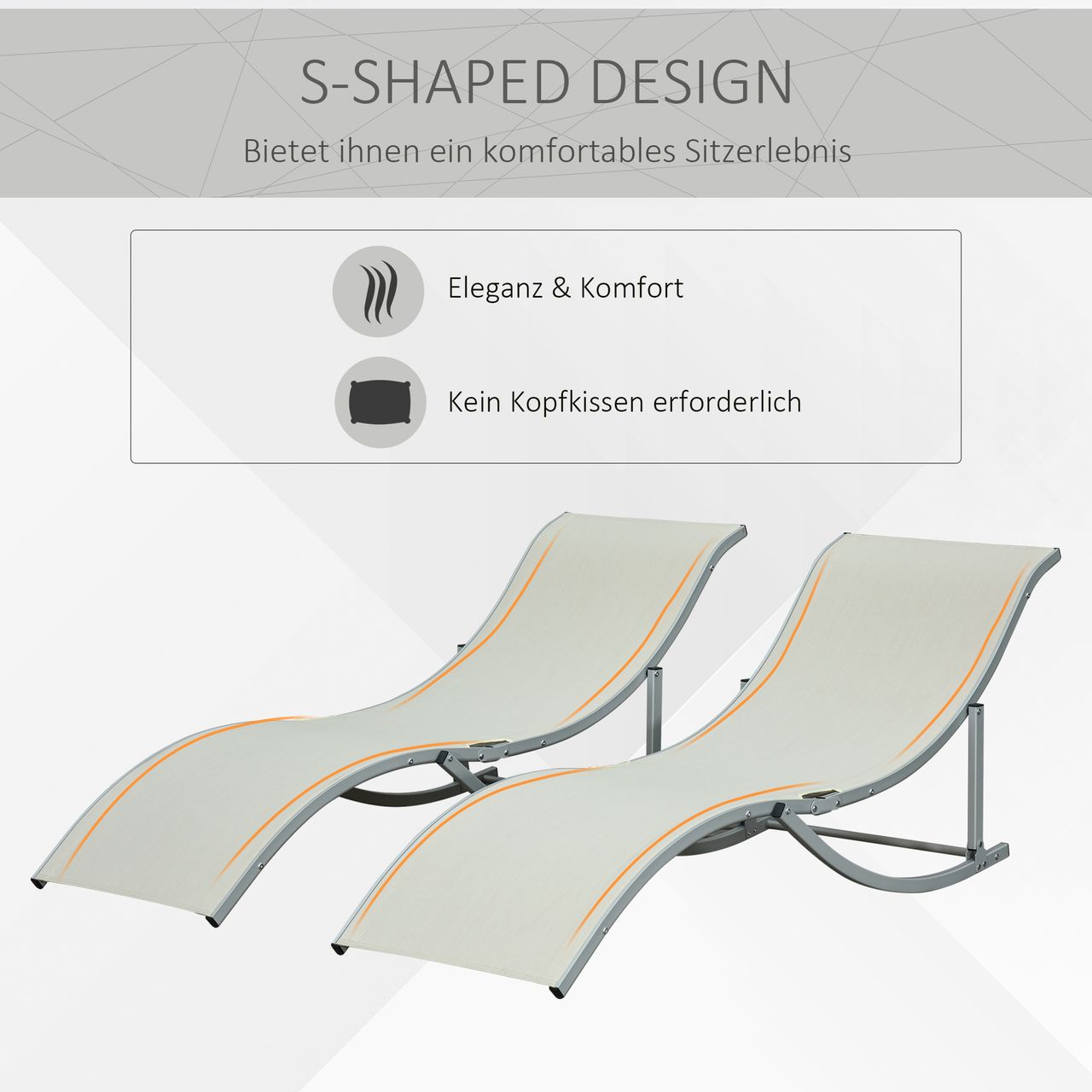 S-SHAPED DESIGN

Bietet ihnen ein komfortables Sitzerlebnis

Eleganz & Komfort

Kein Kopfkissen erforderlich